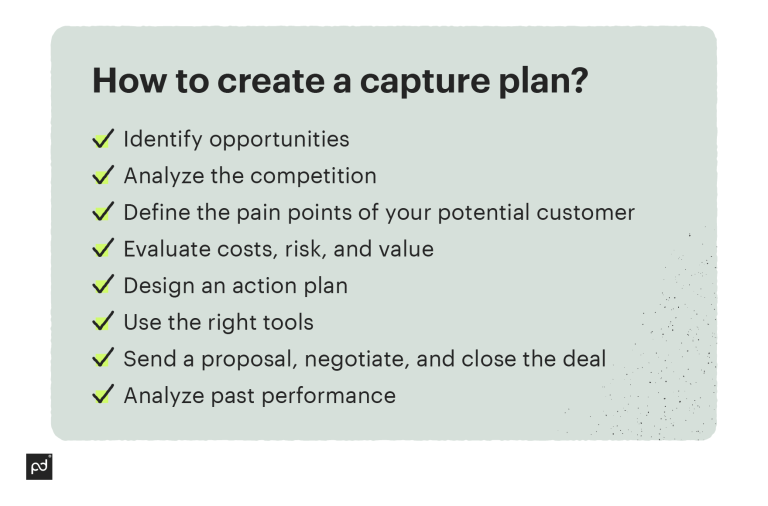 How to create a capture plan?

✓ Identify opportunities
✓ Analyze the competition
✓ Define the pain points of your potential customer
✓ Evaluate costs, risk, and value
✓ Design an action plan
✓ Use the right tools
✓ Send a proposal, negotiate, and close the deal
✓ Analyze past performance

pd